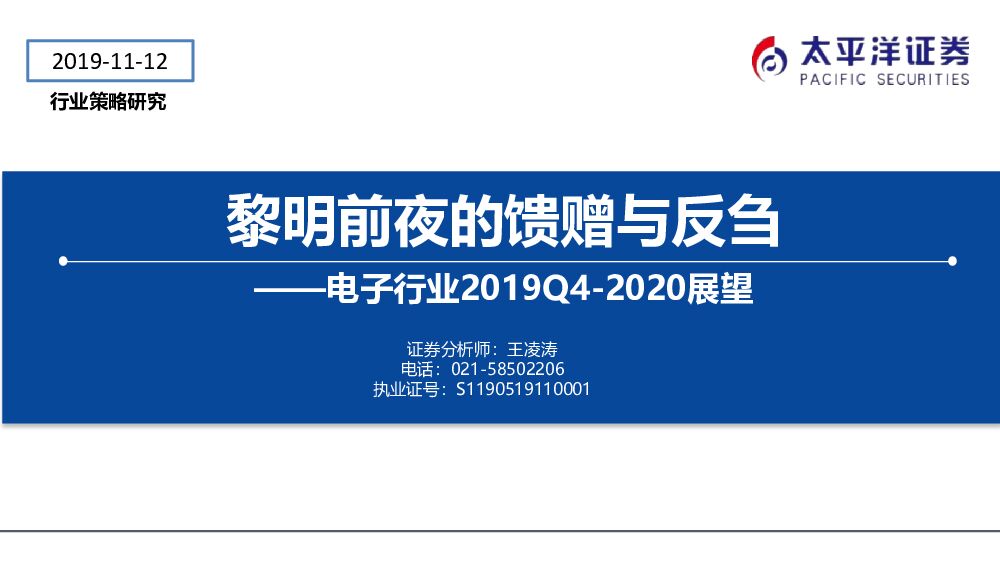 2019-11-12

行业策略研究

太平洋证券
PACIFIC SECURITIES

黎明前夜的馈赠与反刍

——电子行业2019Q4-2020展望

证券分析师：王凌涛
电话：021-58502206
执业证号：S1190519110001